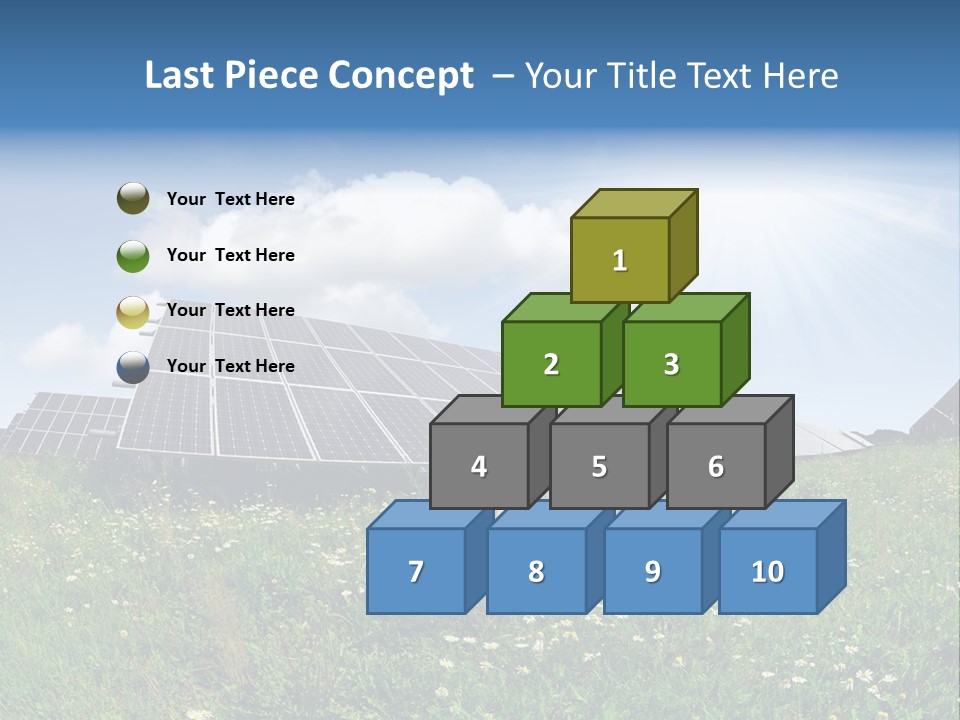 Last Piece Concept – Your Title Text Here

Your Text Here

Your Text Here

Your Text Here

Your Text Here

1

2 3

4 5 6

7 8 9 10